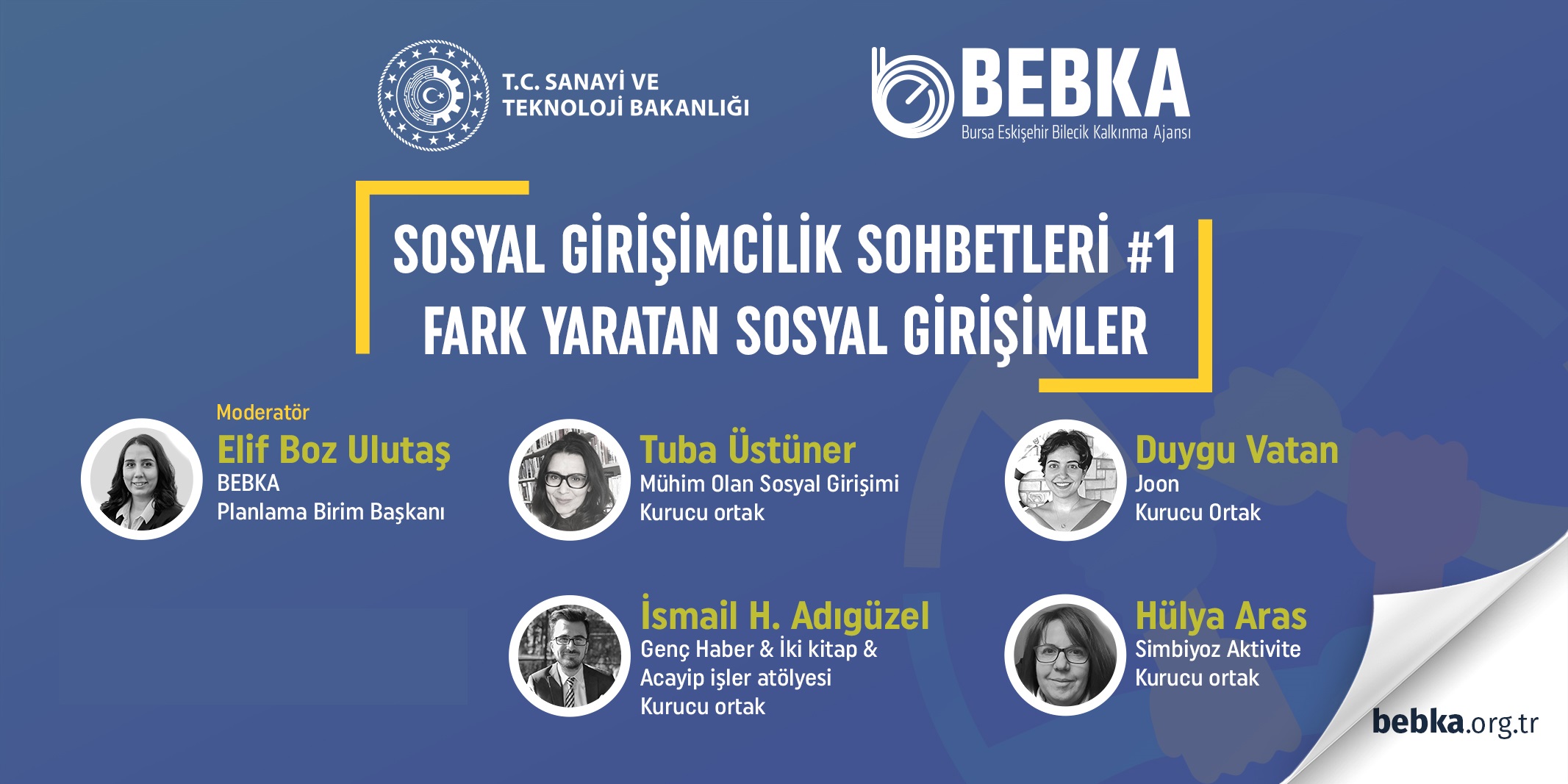 T.C. SANAYİ VE TEKNOLOJİ BAKANLIĞI

BEBKA
Bursa Eskişehir Bilecik Kalkınma Ajansı

SOSYAL GİRİŞİMCİLİK SOHBETLERİ #1
FARK YARATAN SOSYAL GİRİŞİMLER

Moderatör
Elif Boz Ulutaş
BEBKA
Planlama Birim Başkanı

Tuba Üstüner
Mühim Olan Sosyal Girişimi
Kurucu ortak

Duygu Vatan
Joon
Kurucu Ortak

İsmail H. Adıgüzel
Genç Haber & İki kitap & Acayip işler atölyesi
Kurucu ortak

Hülya Aras
Simbiyoz Aktivite
Kurucu ortak

bebka.org.tr